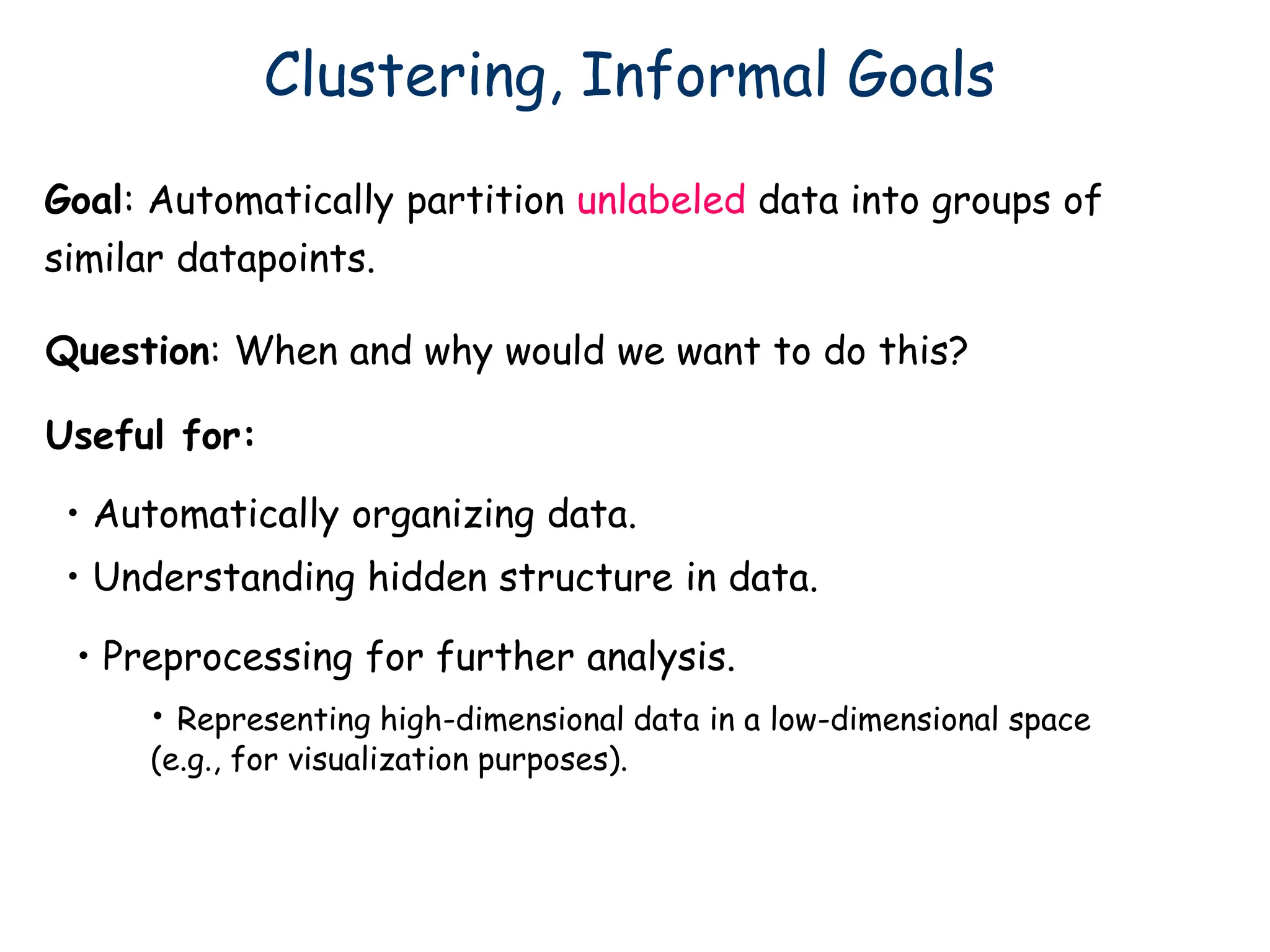 Clustering, Informal Goals

Goal: Automatically partition unlabeled data into groups of similar datapoints.

Question: When and why would we want to do this?

Useful for:

• Automatically organizing data.
• Understanding hidden structure in data.
• Preprocessing for further analysis.
  • Representing high-dimensional data in a low-dimensional space (e.g., for visualization purposes).